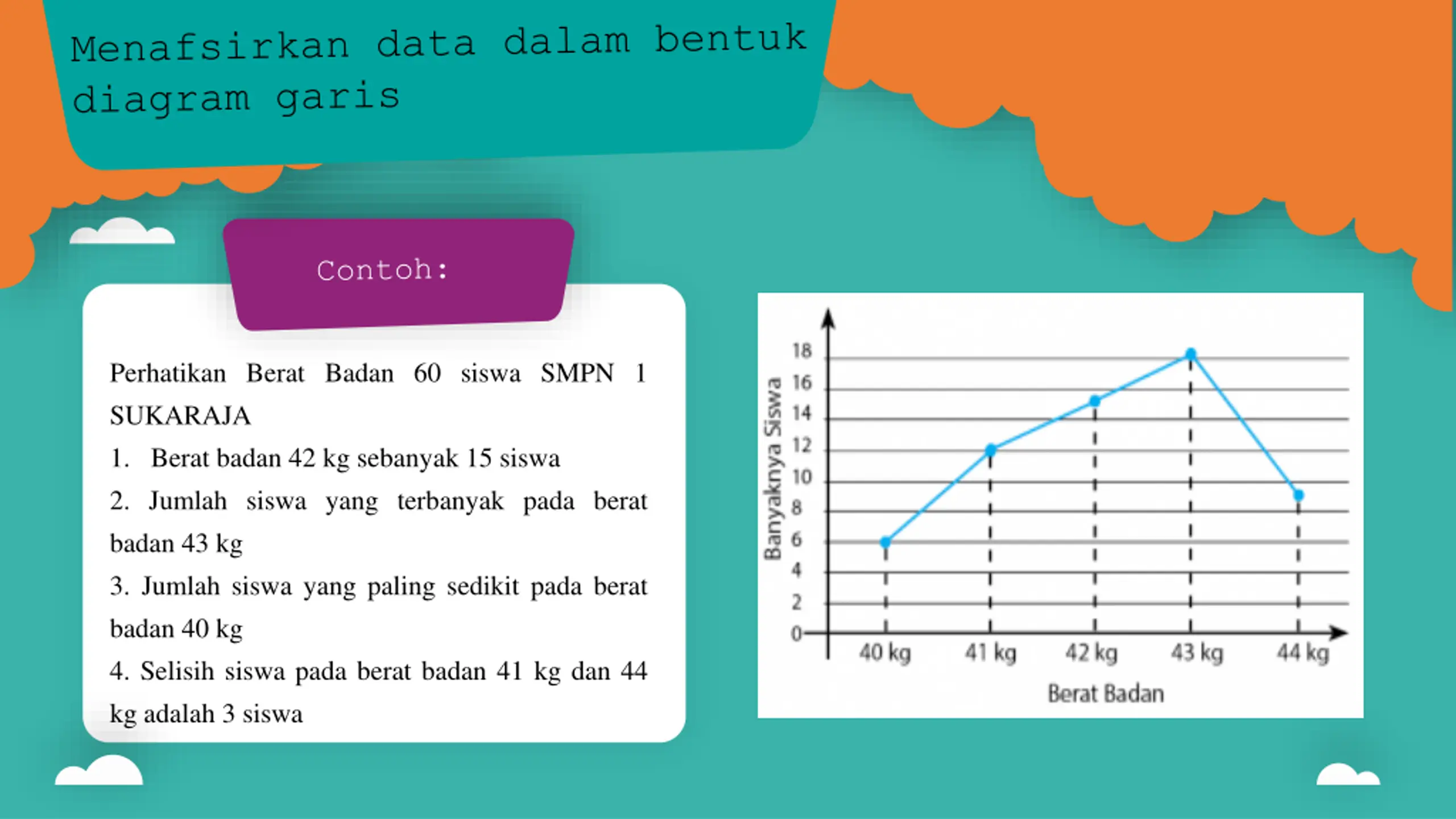 Menafsirkan data dalam bentuk diagram garis

Contoh:

Perhatikan Berat Badan 60 siswa SMPN 1 SUKARAJA

1. Berat badan 42 kg sebanyak 15 siswa

2. Jumlah siswa yang terbanyak pada berat badan 43 kg

3. Jumlah siswa yang paling sedikit pada berat badan 40 kg

4. Selisih siswa pada berat badan 41 kg dan 44 kg adalah 3 siswa

Banyaknya Siswa
18
16
14
12
10
8
6
4
2
0
40 kg
41 kg
42 kg
43 kg
44 kg
Berat Badan